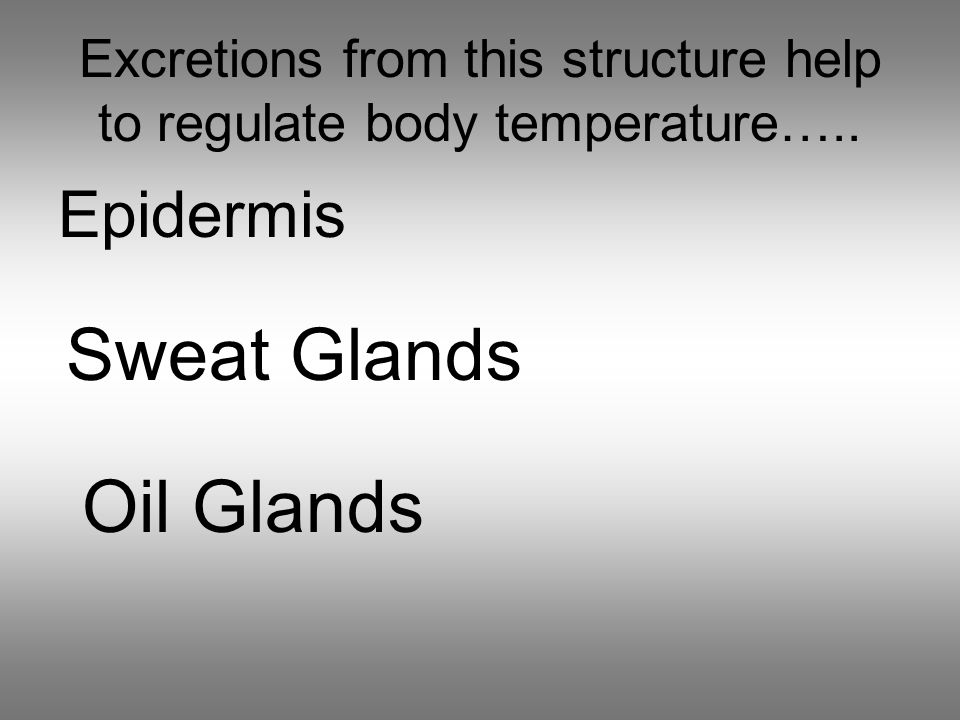 Excretions from this structure help to regulate body temperature…..

Epidermis

Sweat Glands

Oil Glands